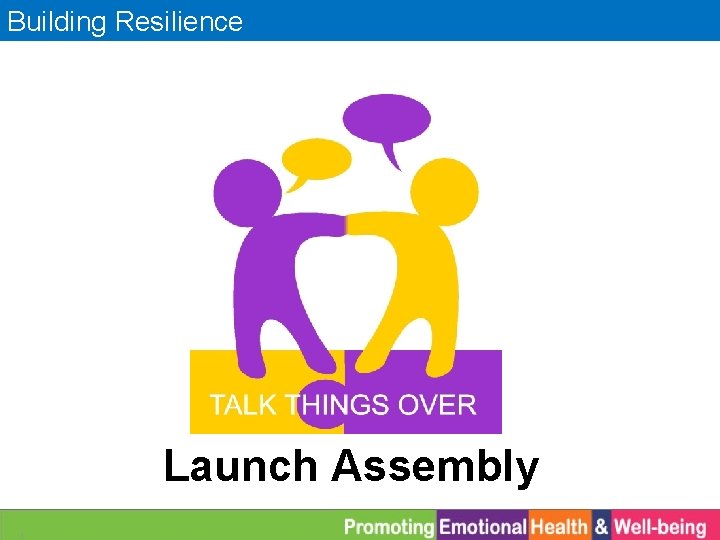 Building Resilience

TALK THINGS OVER

Launch Assembly

Promoting Emotional Health & Well-being